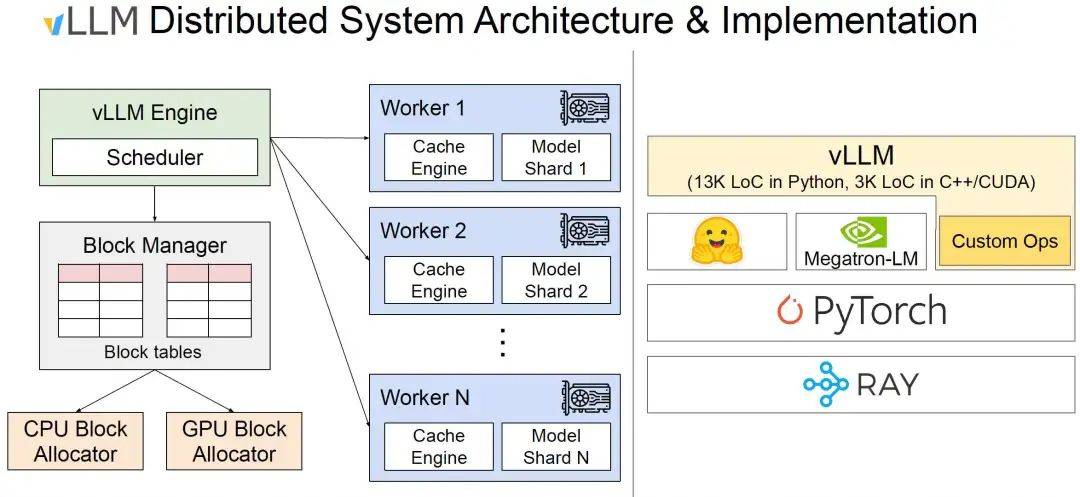 vLLM Distributed System Architecture & Implementation

vLLM Engine

Scheduler

Block Manager

Block tables

CPU Block Allocator

GPU Block Allocator

Worker 1

Cache Engine

Model Shard 1

Worker 2

Cache Engine

Model Shard 2

⋮

Worker N

Cache Engine

Model Shard N

vLLM
(13K LoC in Python, 3K LoC in C++/CUDA)

Megatron-LM

Custom Ops

PyTorch

RAY